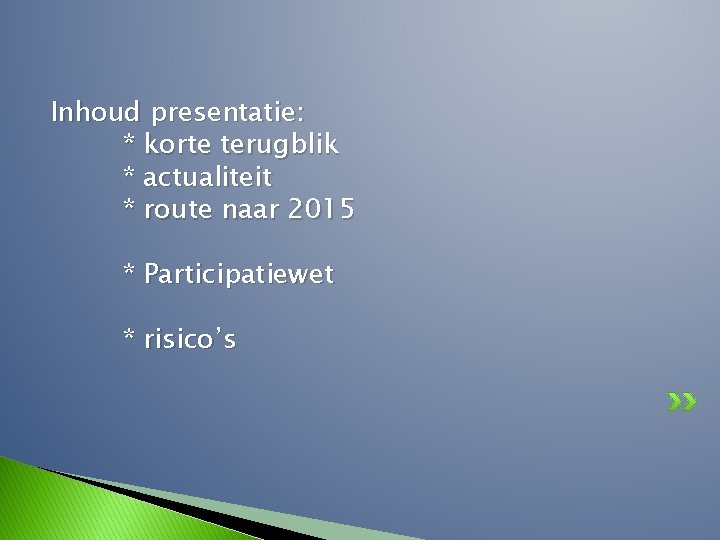 Inhoud presentatie:
* korte terugblik
* actualiteit
* route naar 2015

* Participatiewet

* risico's